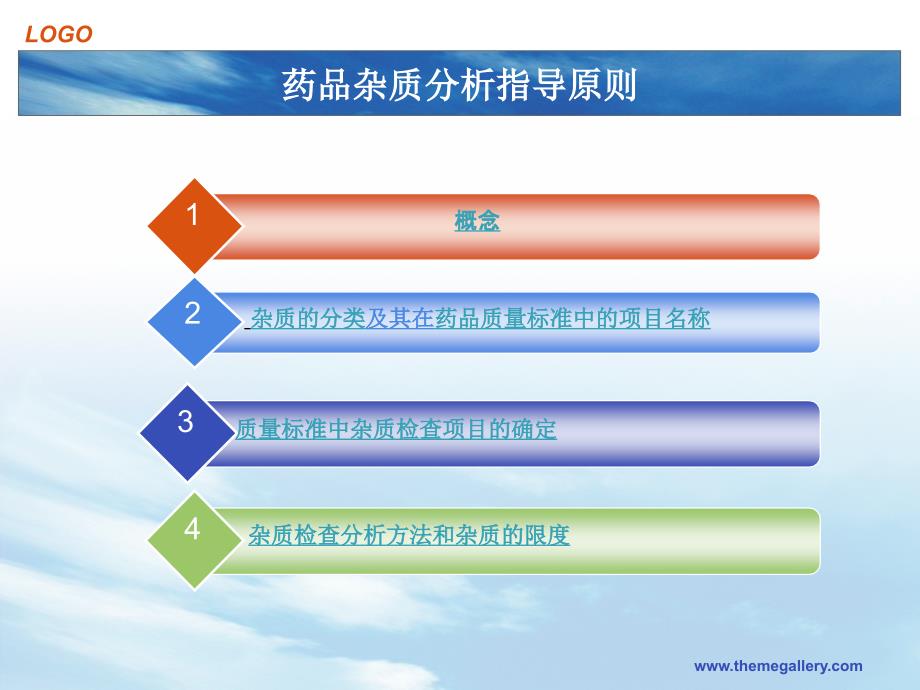 LOGO

药品杂质分析指导原则

1
概念

2
杂质的分类及其在药品质量标准中的项目名称

3
质量标准中杂质检查项目的确定

4
杂质检查分析方法和杂质的限度

www.themegallery.com